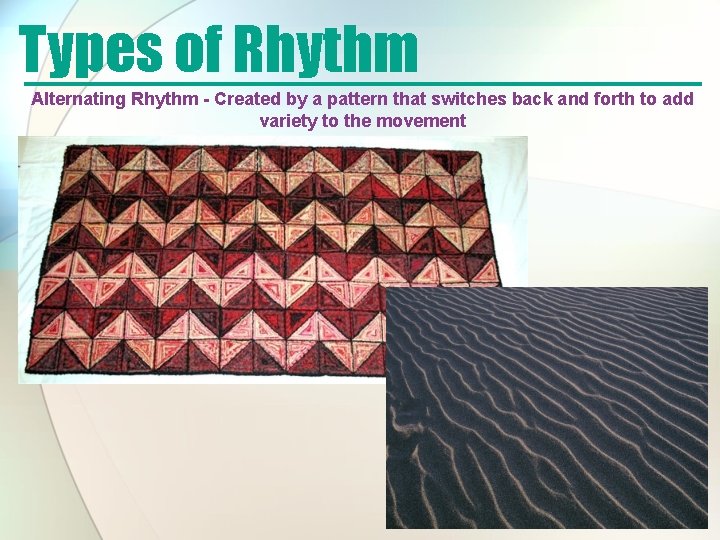 Types of Rhythm

Alternating Rhythm - Created by a pattern that switches back and forth to add variety to the movement